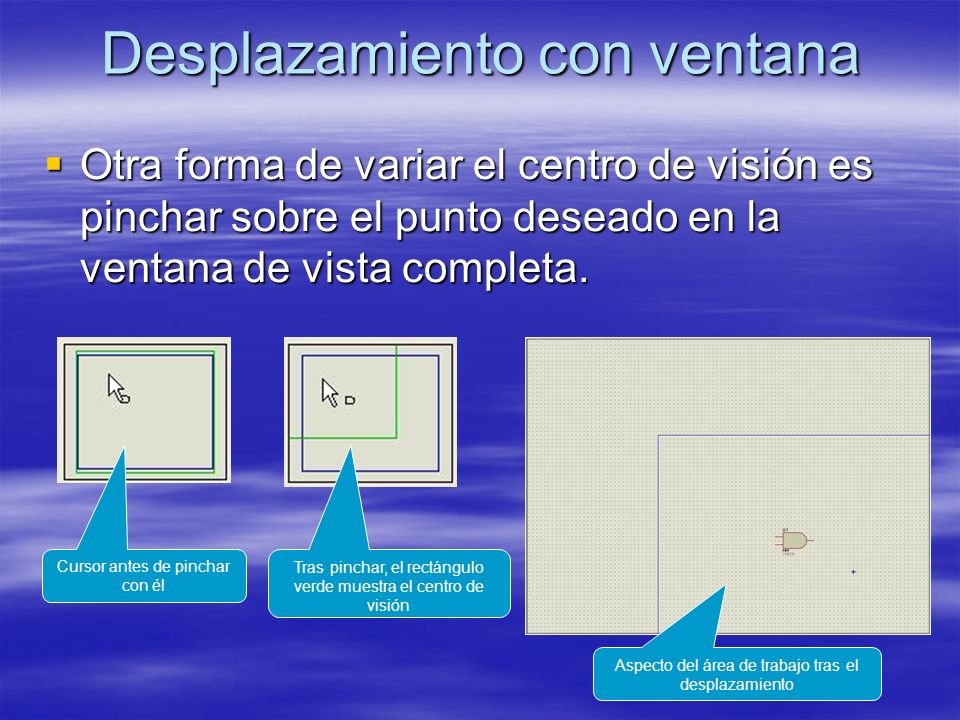 Desplazamiento con ventana

Otra forma de variar el centro de visión es pinchar sobre el punto deseado en la ventana de vista completa.

Cursor antes de pinchar con él

Tras pinchar, el rectángulo verde muestra el centro de visión

Aspecto del área de trabajo tras el desplazamiento